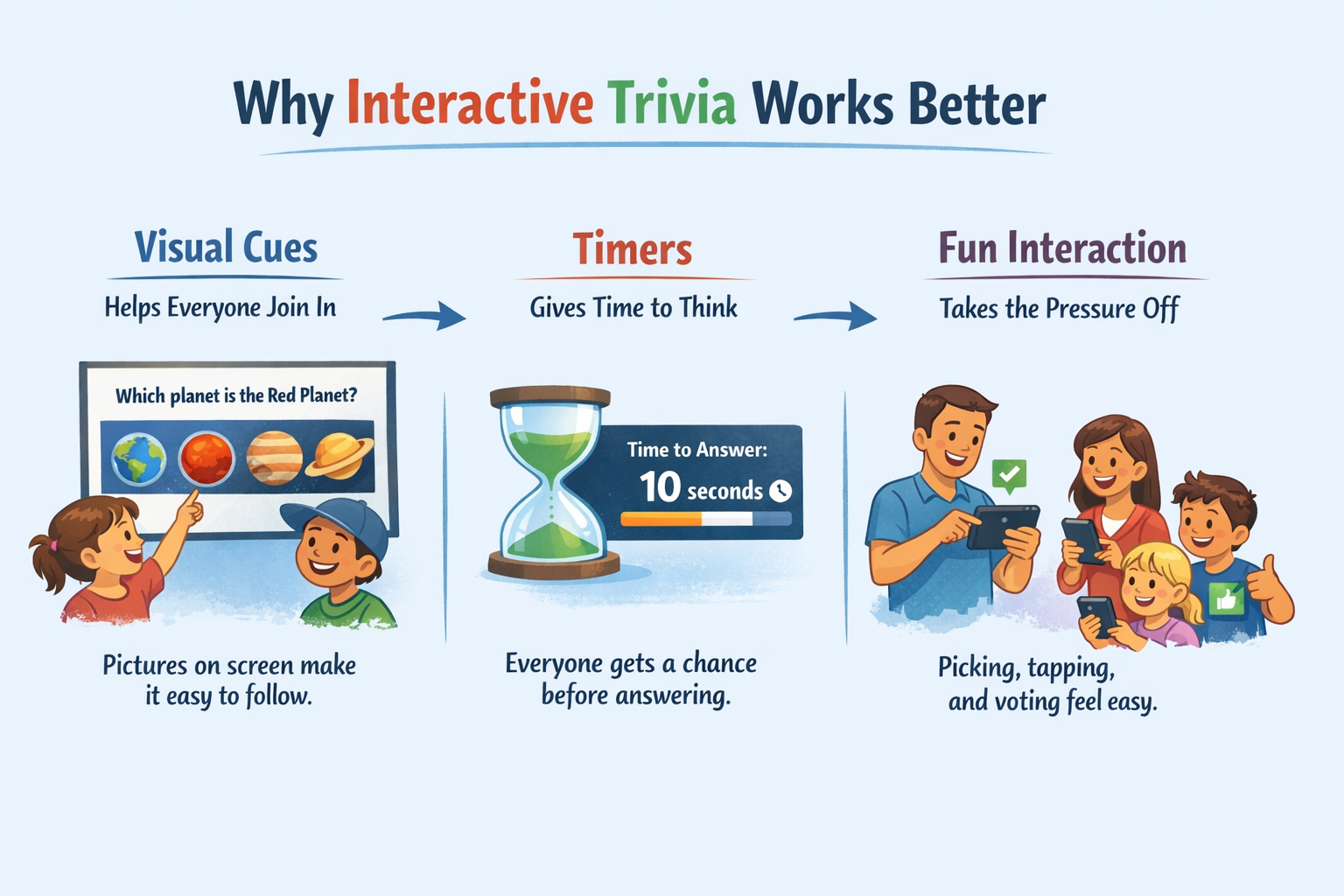 Why Interactive Trivia Works Better

Visual Cues

Helps Everyone Join In

Which planet is the Red Planet?

Pictures on screen make it easy to follow.

Timers

Gives Time to Think

Time to Answer:

10 seconds

Everyone gets a chance before answering.

Fun Interaction

Takes the Pressure Off

Picking, tapping, and voting feel easy.